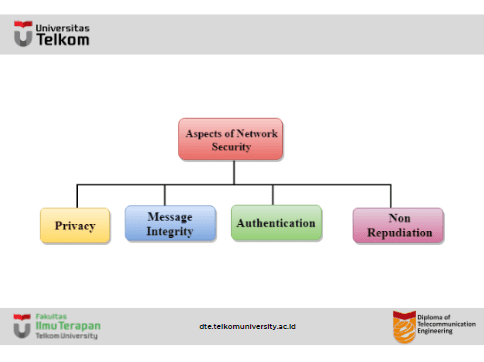 Universitas
Telkom

Aspects of Network Security

Privacy

Message Integrity

Authentication

Non Repudiation

Fakultas
Ilmu Terapan
Telkom University

dte.telkomuniversity.ac.id

Diploma of Telecommunication Engineering